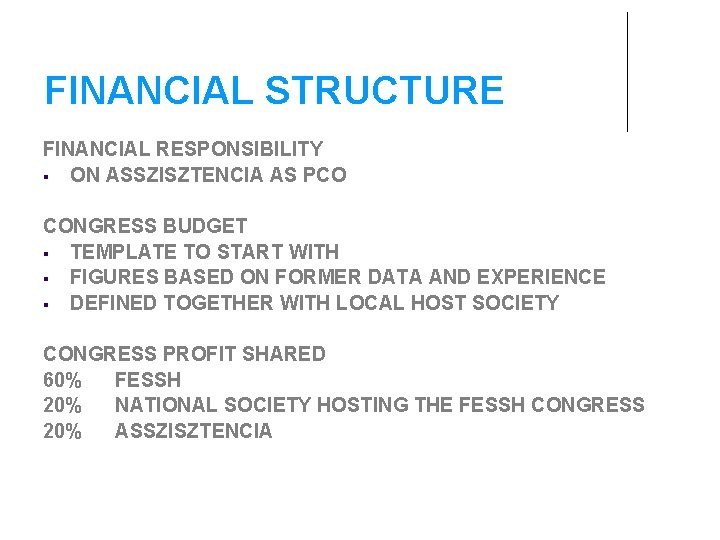 FINANCIAL STRUCTURE

FINANCIAL RESPONSIBILITY
▪ ON ASSZISZTENCIA AS PCO

CONGRESS BUDGET
▪ TEMPLATE TO START WITH
▪ FIGURES BASED ON FORMER DATA AND EXPERIENCE
▪ DEFINED TOGETHER WITH LOCAL HOST SOCIETY

CONGRESS PROFIT SHARED
60% FESSH
20% NATIONAL SOCIETY HOSTING THE FESSH CONGRESS
20% ASSZISZTENCIA